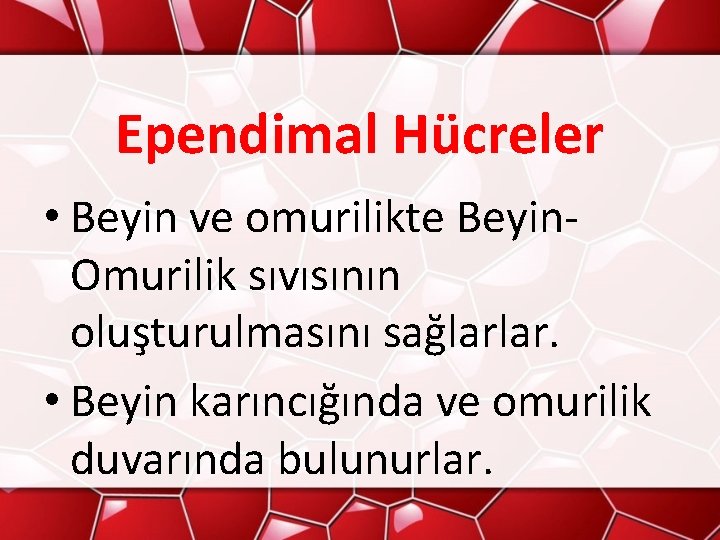 Ependimal Hücreler

• Beyin ve omurilikte Beyin-Omurilik sıvısının oluşturulmasını sağlarlar.

• Beyin karıncığında ve omurilik duvarında bulunurlar.